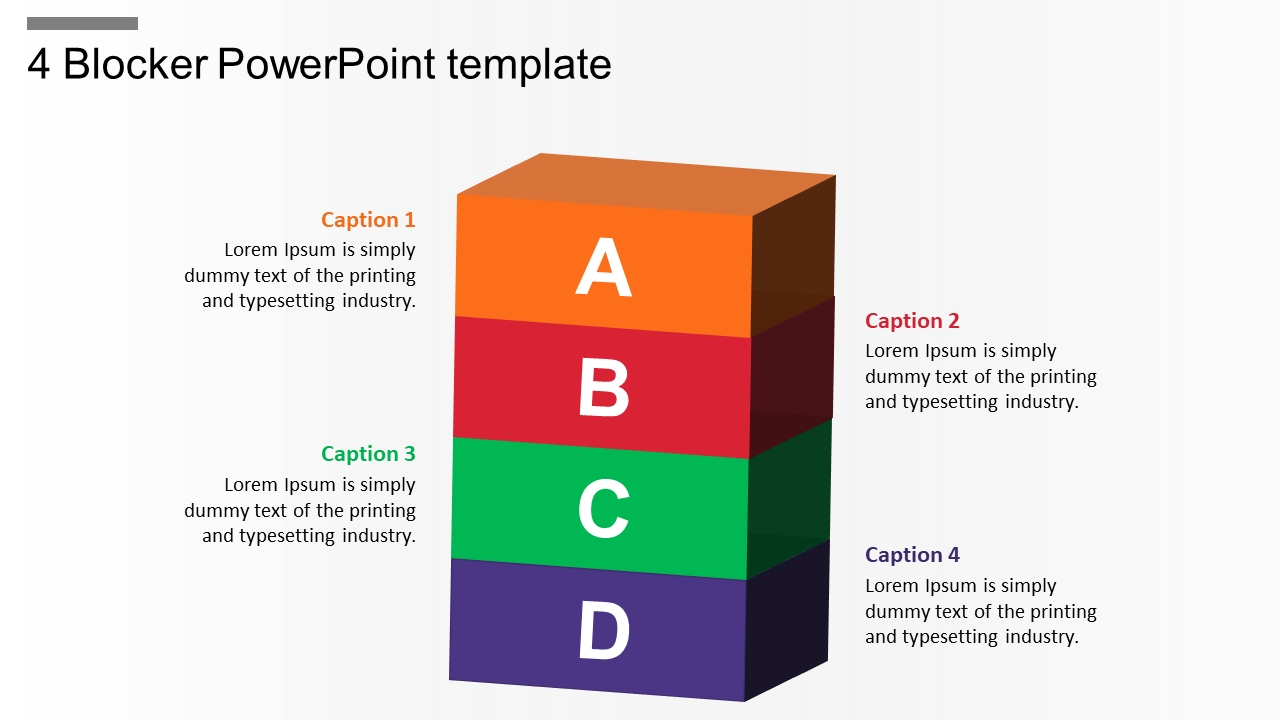 4 Blocker PowerPoint template

Caption 1
Lorem Ipsum is simply dummy text of the printing and typesetting industry.

A

Caption 2
Lorem Ipsum is simply dummy text of the printing and typesetting industry.

B

Caption 3
Lorem Ipsum is simply dummy text of the printing and typesetting industry.

C

Caption 4
Lorem Ipsum is simply dummy text of the printing and typesetting industry.

D